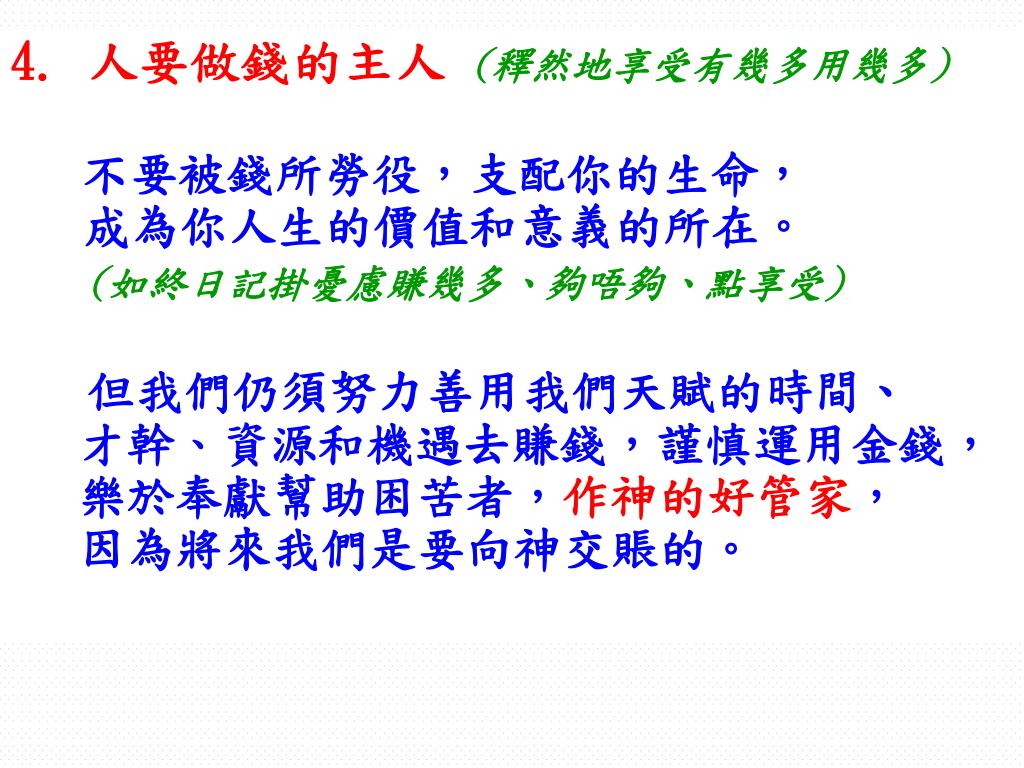 4. 人要做錢的主人 (釋然地享受有幾多用幾多)

不要被錢所勞役，支配你的生命，成為你人生的價值和意義的所在。
(如終日記掛憂慮賺幾多、夠唔夠、點享受)

但我們仍須努力善用我們天賦的時間、才幹、資源和機遇去賺錢，謹慎運用金錢，樂於奉獻幫助困苦者，作神的好管家，因為將來我們是要向神交賬的。